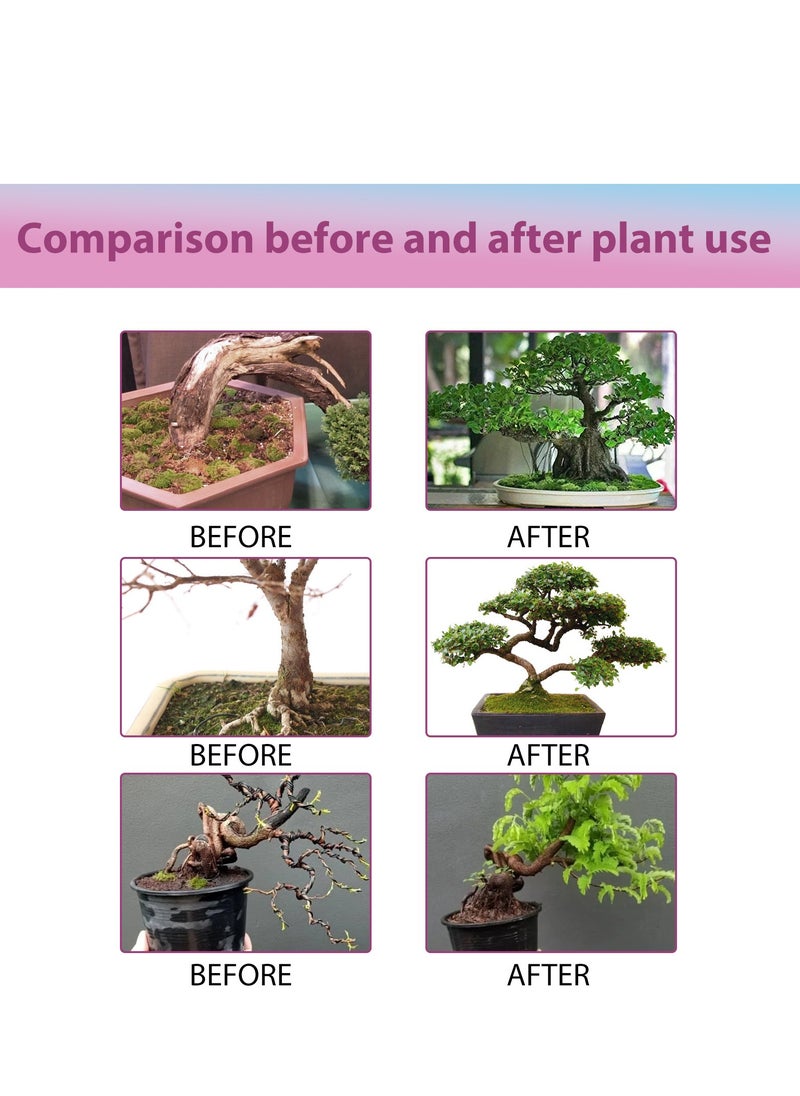 Comparison before and after plant use

BEFORE

AFTER

BEFORE

AFTER

BEFORE

AFTER